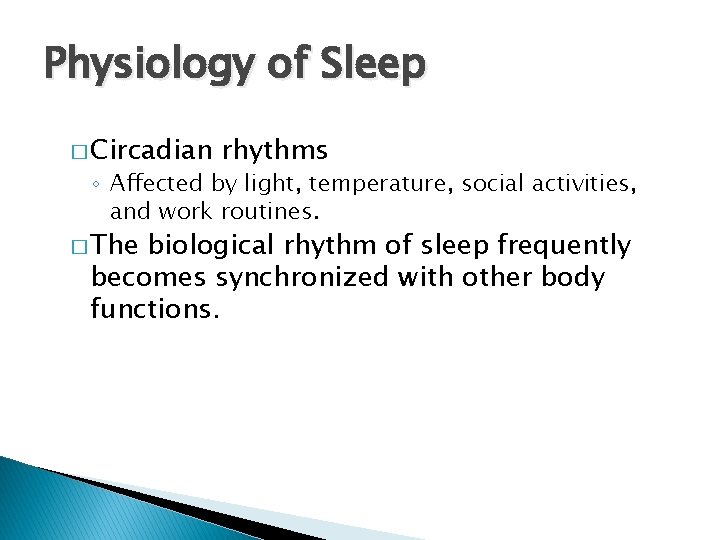 Physiology of Sleep

□ Circadian rhythms
◦ Affected by light, temperature, social activities, and work routines.

□ The biological rhythm of sleep frequently becomes synchronized with other body functions.